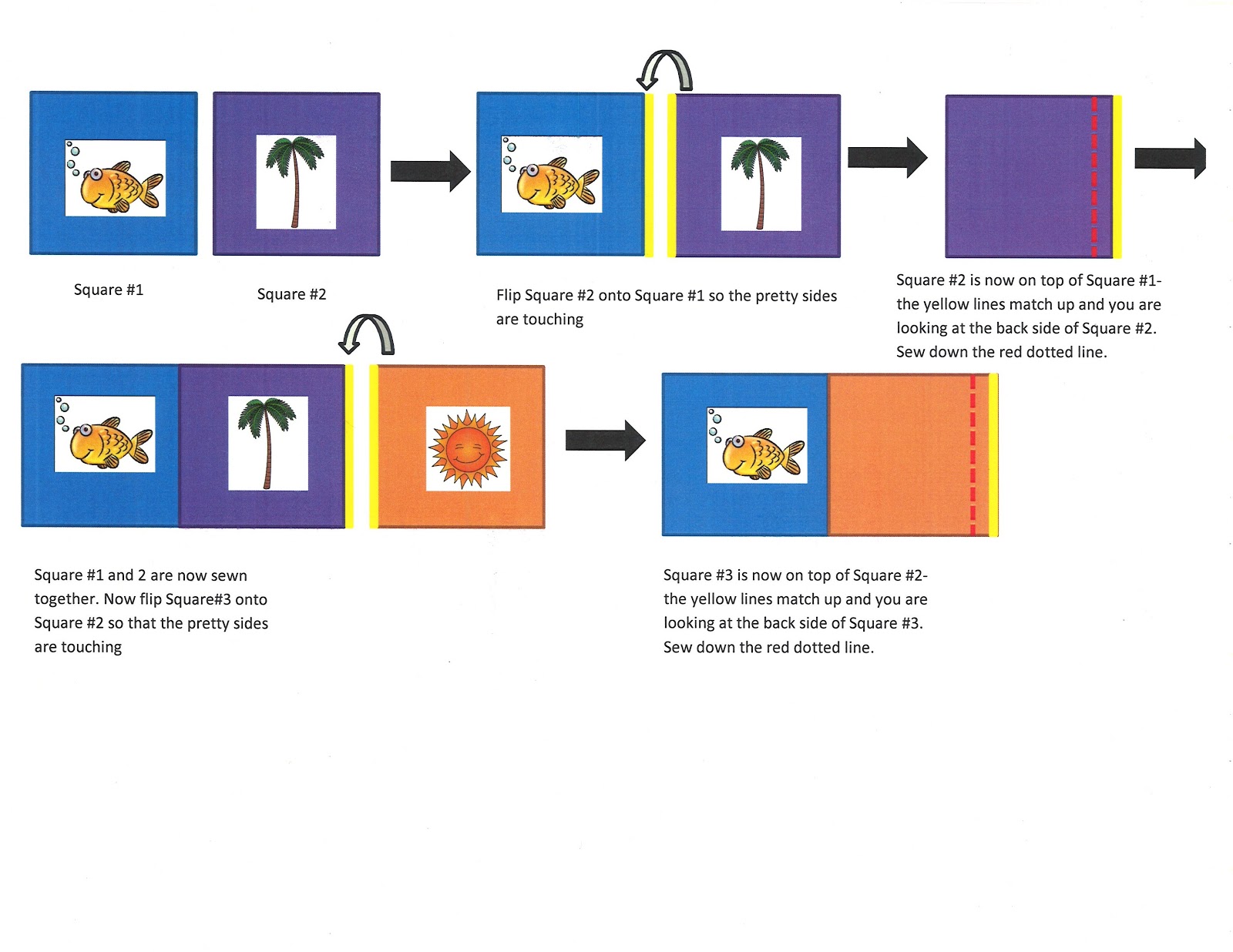 Square #1

Square #2

Flip Square #2 onto Square #1 so the pretty sides are touching

Square #2 is now on top of Square #1- the yellow lines match up and you are looking at the back side of Square #2. Sew down the red dotted line.

Square #1 and 2 are now sewn together. Now flip Square#3 onto Square #2 so that the pretty sides are touching

Square #3 is now on top of Square #2- the yellow lines match up and you are looking at the back side of Square #3. Sew down the red dotted line.